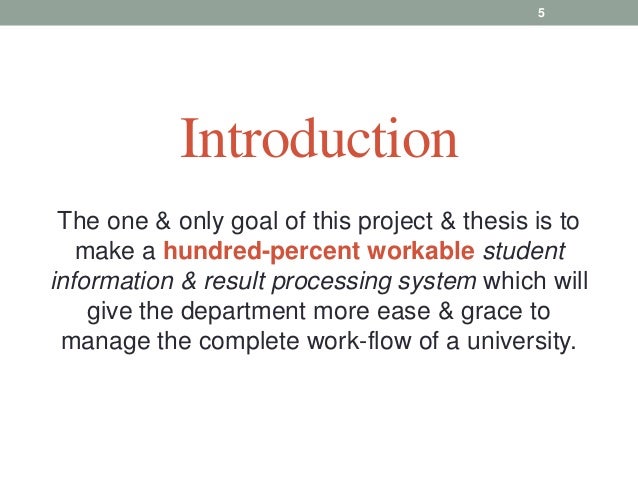 5

Introduction

The one & only goal of this project & thesis is to make a hundred-percent workable student information & result processing system which will give the department more ease & grace to manage the complete work-flow of a university.